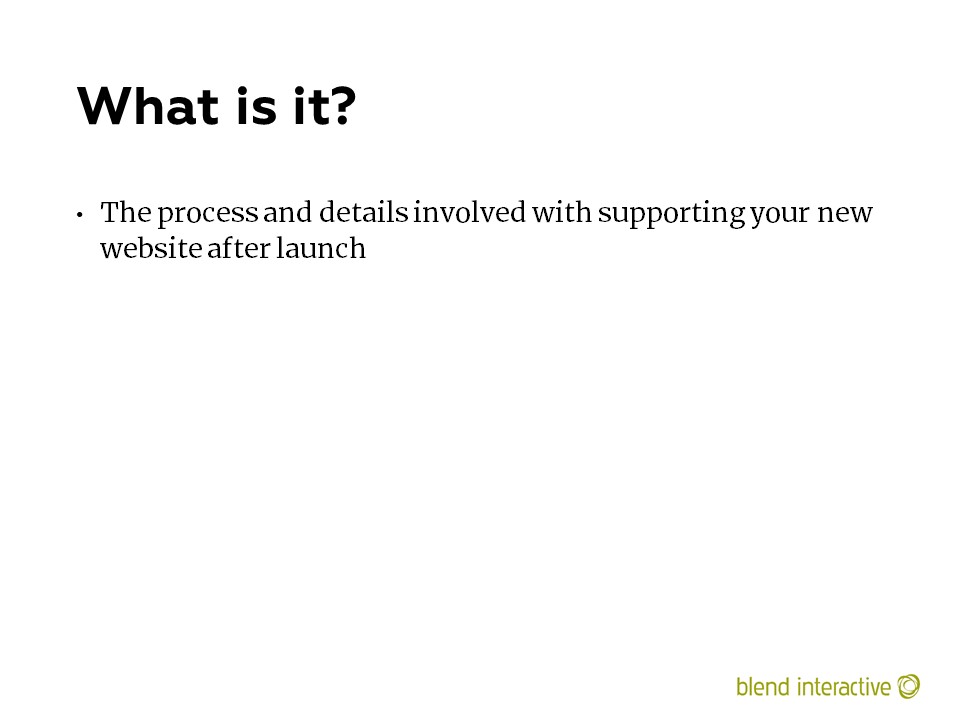 What is it?

• The process and details involved with supporting your new website after launch

blend interactive